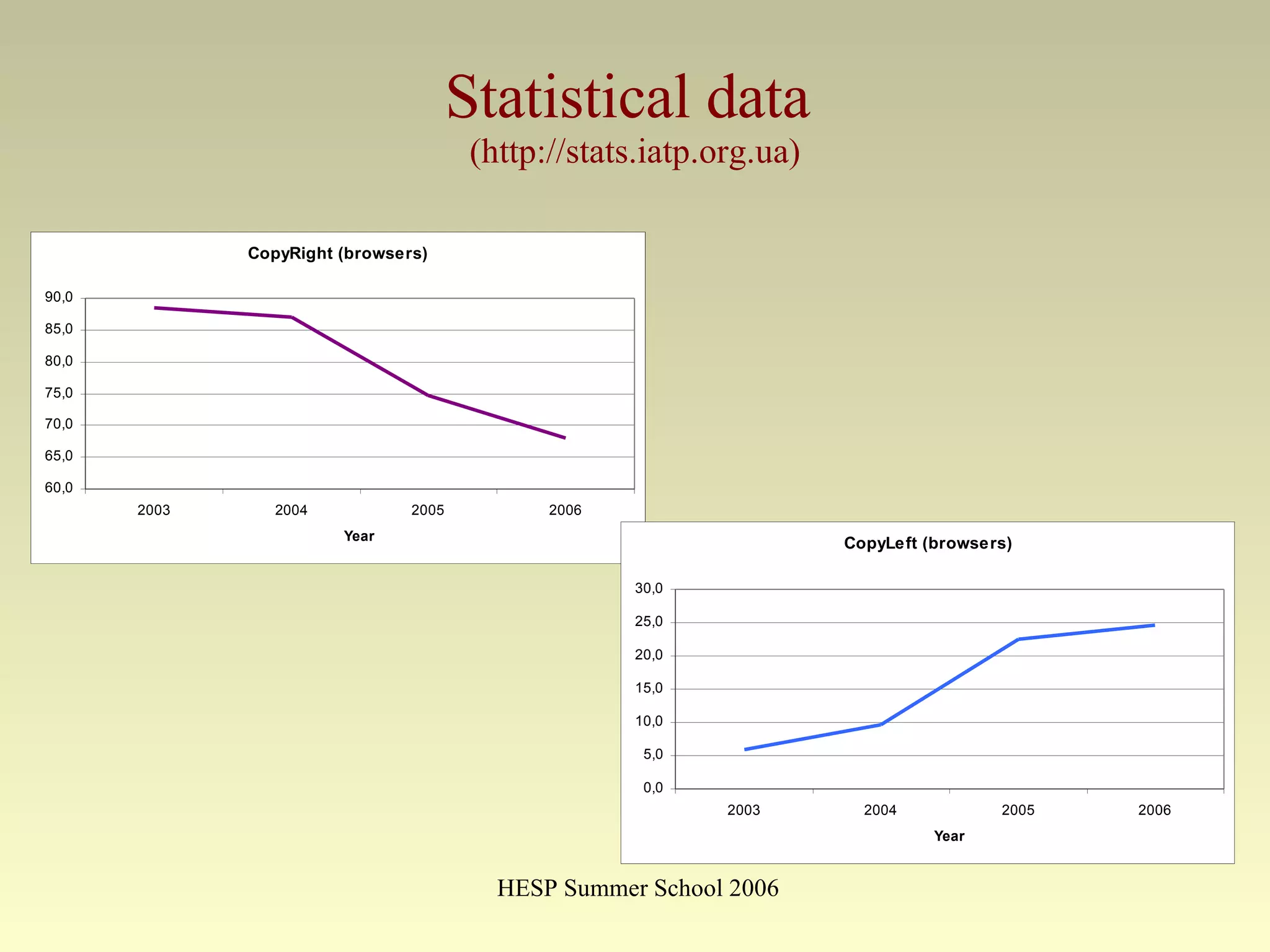 Statistical data
(http://stats.iatp.org.ua)

CopyRight (browsers)

90,0
85,0
80,0
75,0
70,0
65,0
60,0

2003
2004
2005
2006

Year

CopyLeft (browsers)

30,0
25,0
20,0
15,0
10,0
5,0
0,0

2003
2004
2005
2006

Year

HESP Summer School 2006